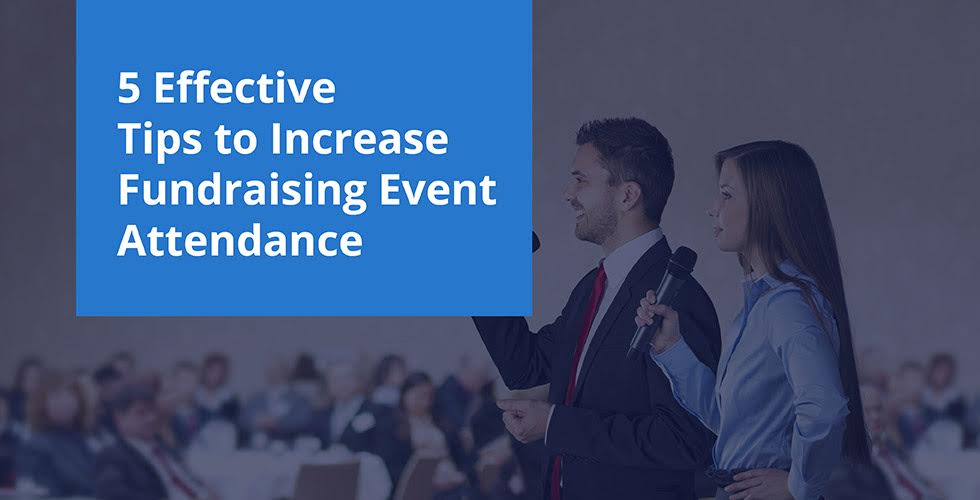 5 Effective Tips to Increase Fundraising Event Attendance